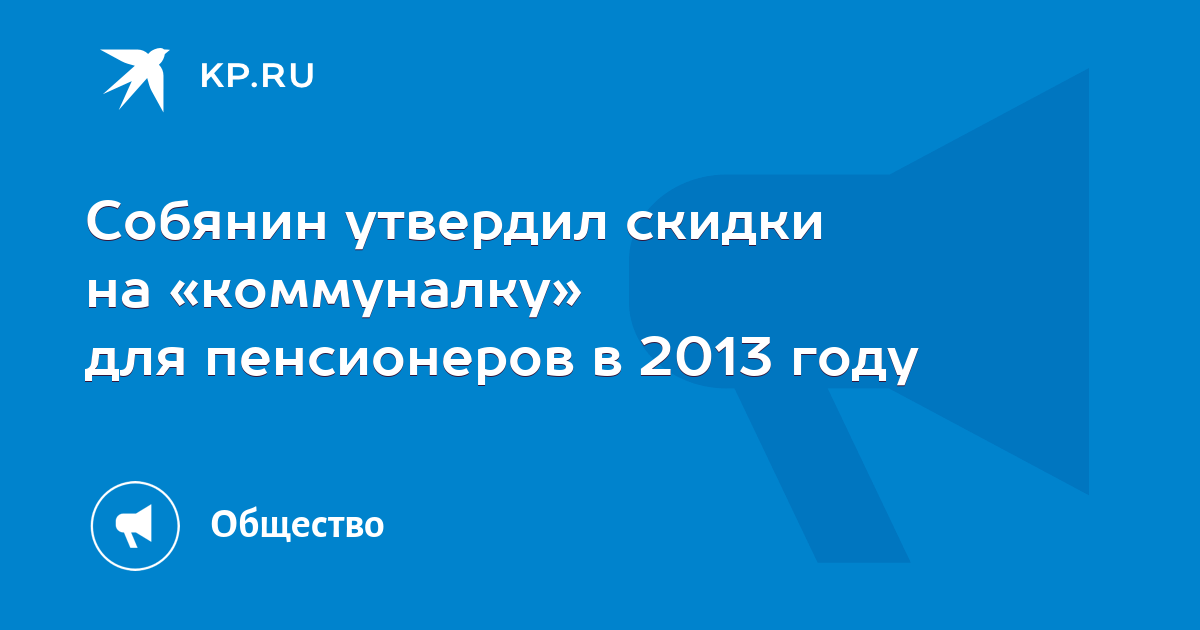 KP.RU

Собянин утвердил скидки на «коммуналку» для пенсионеров в 2013 году

Общество